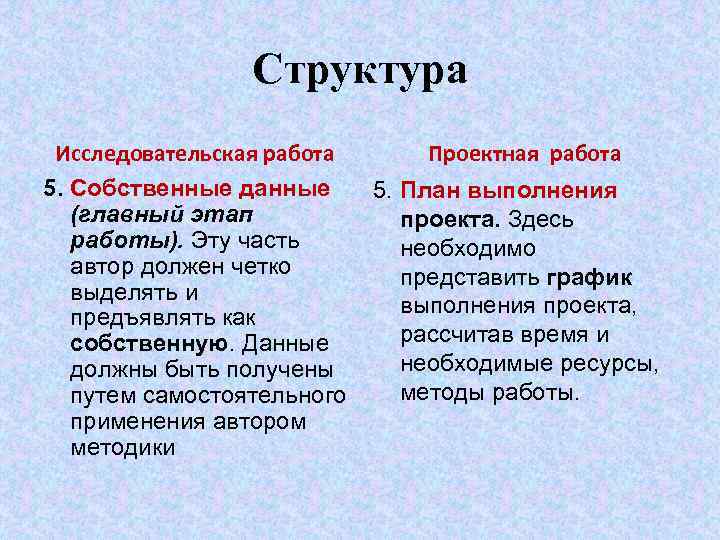 Структура

Исследовательская работа

5. Собственные данные (главный этап работы). Эту часть автор должен четко выделять и предъявлять как собственную. Данные должны быть получены путем самостоятельного применения автором методики

Проектная работа

5. План выполнения проекта. Здесь необходимо представить график выполнения проекта, рассчитав время и необходимые ресурсы, методы работы.